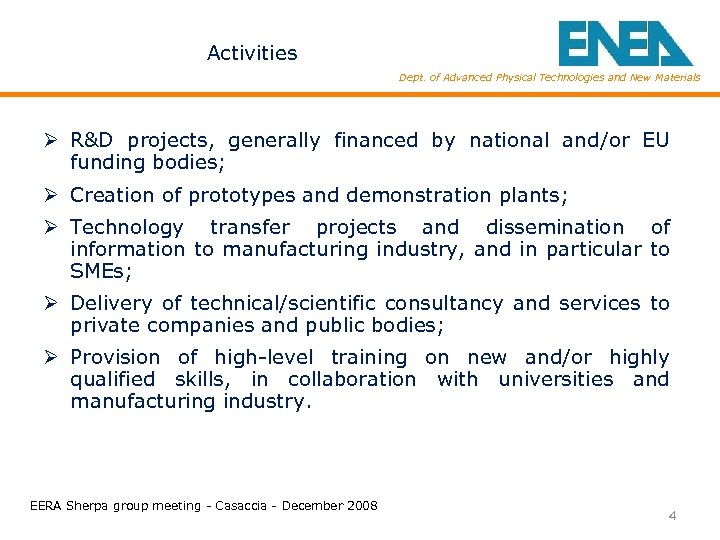 Activities

ENEA

Dept. of Advanced Physical Technologies and New Materials

➢ R&D projects, generally financed by national and/or EU funding bodies;

➢ Creation of prototypes and demonstration plants;

➢ Technology transfer projects and dissemination of information to manufacturing industry, and in particular to SMEs;

➢ Delivery of technical/scientific consultancy and services to private companies and public bodies;

➢ Provision of high-level training on new and/or highly qualified skills, in collaboration with universities and manufacturing industry.

EERA Sherpa group meeting - Casaccia - December 2008

4